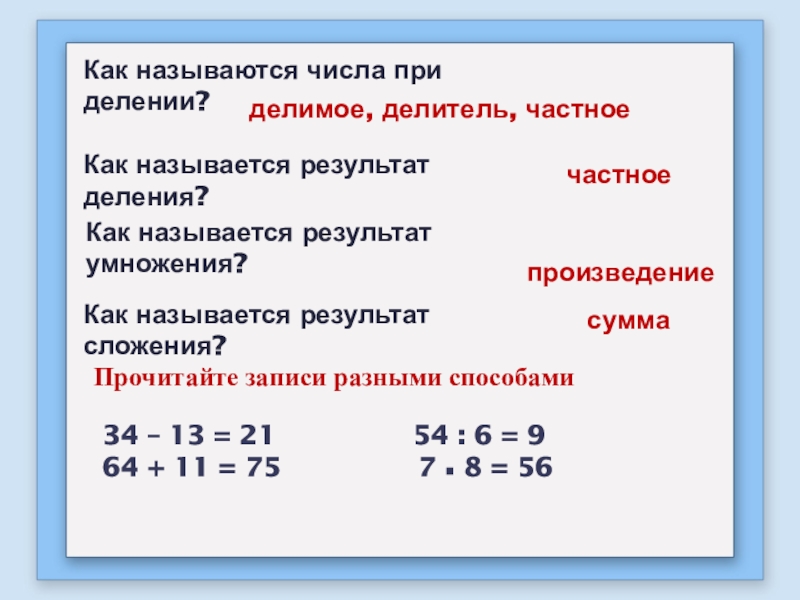 Как называются числа при делении?

делимое, делитель, частное

Как называется результат деления?

частное

Как называется результат умножения?

произведение

Как называется результат сложения?

сумма

Прочитайте записи разными способами

$34 - 13 = 21$

$64 + 11 = 75$

$54 : 6 = 9$

$7 \cdot 8 = 56$